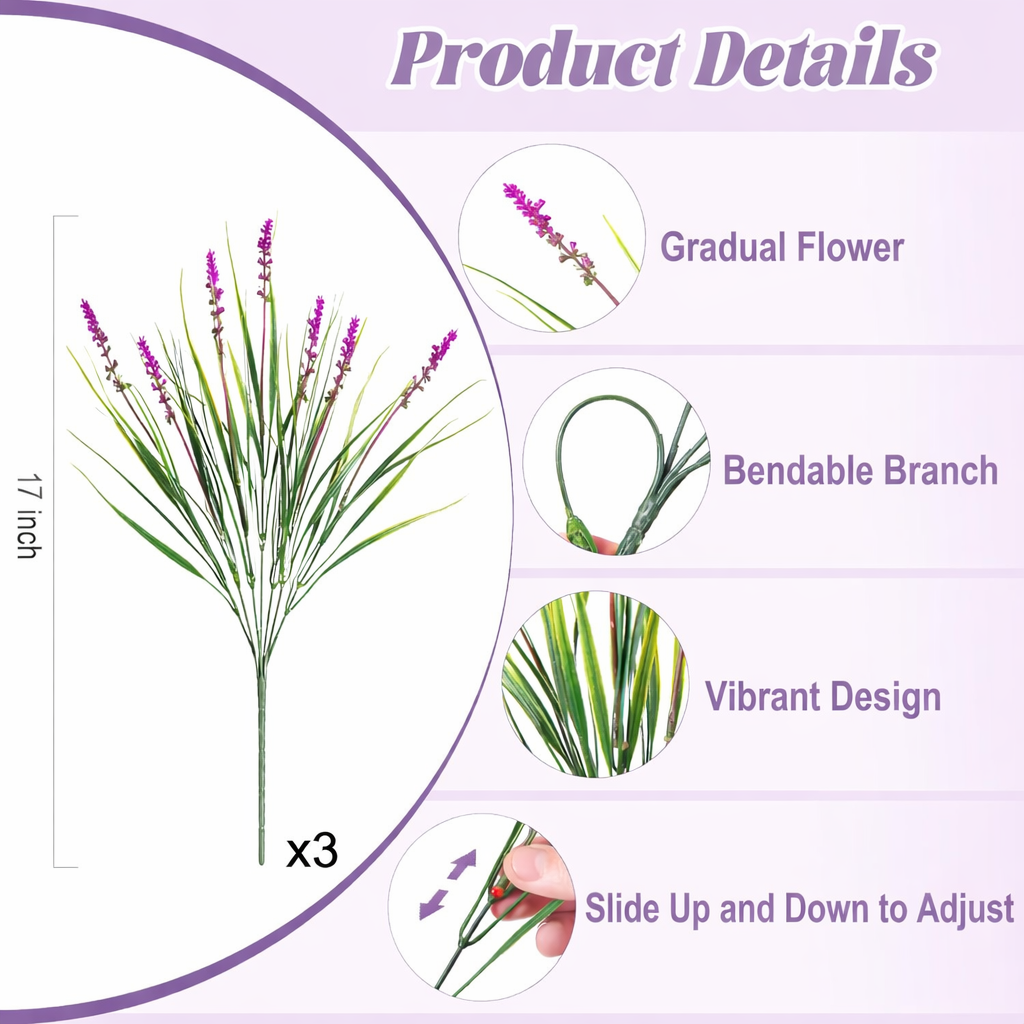 Product Details

17 inch

x3

Gradual Flower

Bendable Branch

Vibrant Design

Slide Up and Down to Adjust